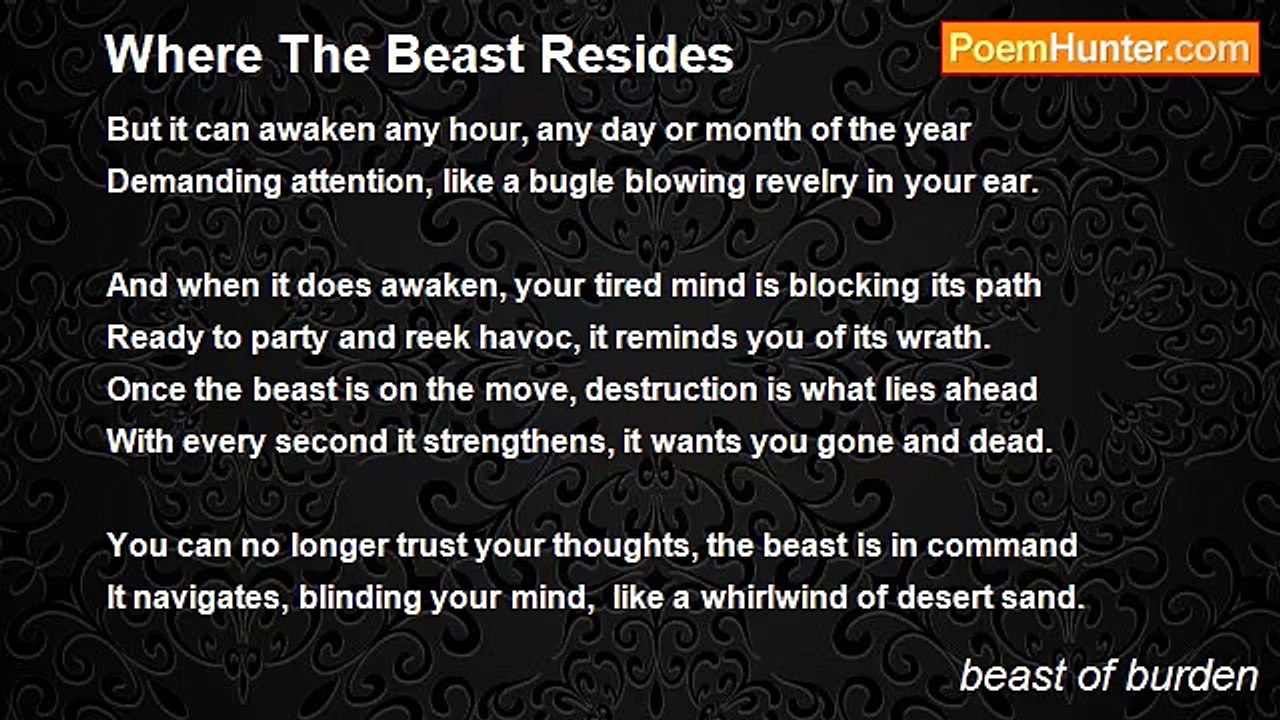 Where The Beast Resides

PoemHunter.com

But it can awaken any hour, any day or month of the year
Demanding attention, like a bugle blowing revelry in your ear.

And when it does awaken, your tired mind is blocking its path
Ready to party and reek havoc, it reminds you of its wrath.
Once the beast is on the move, destruction is what lies ahead
With every second it strengthens, it wants you gone and dead.

You can no longer trust your thoughts, the beast is in command
It navigates, blinding your mind, like a whirlwind of desert sand.

beast of burden